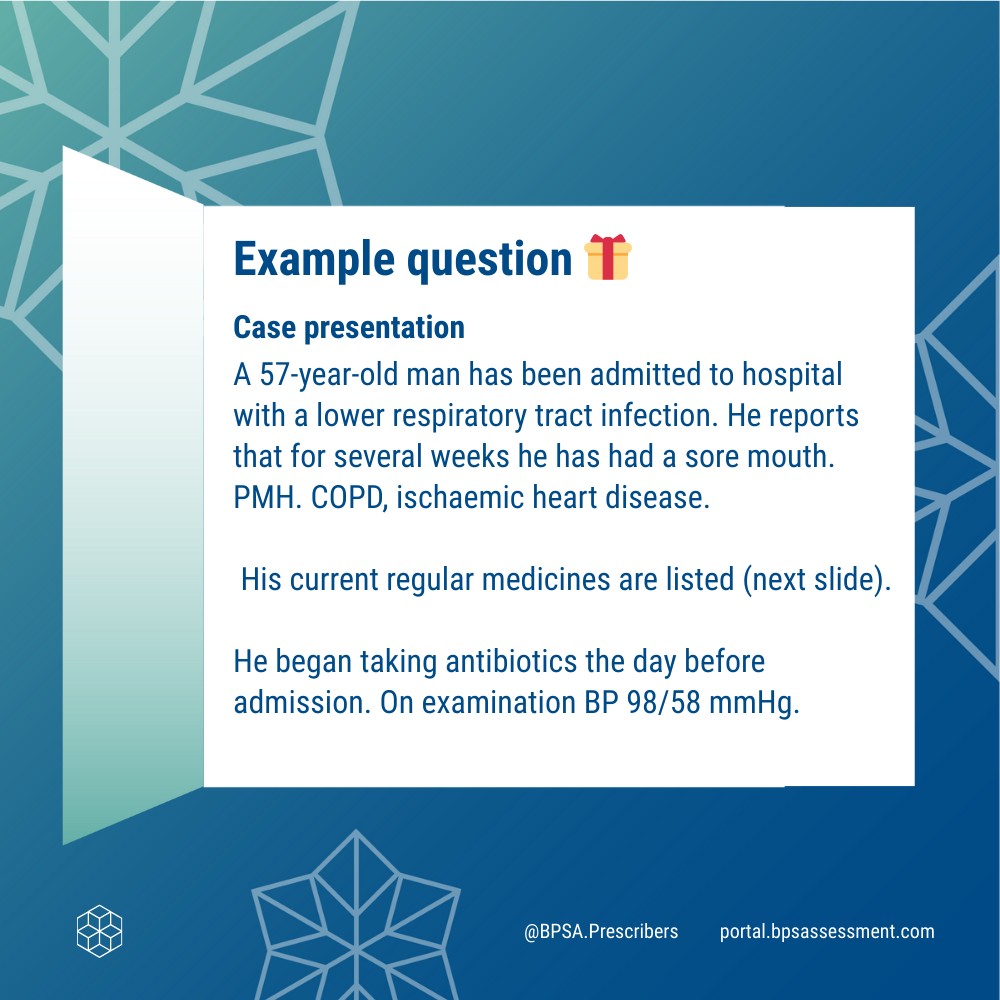 Example question 🎁

Case presentation

A 57-year-old man has been admitted to hospital with a lower respiratory tract infection. He reports that for several weeks he has had a sore mouth. PMH. COPD, ischaemic heart disease.

His current regular medicines are listed (next slide).

He began taking antibiotics the day before admission. On examination BP 98/58 mmHg.

@BPSA.Prescribers portal.bpsassessment.com